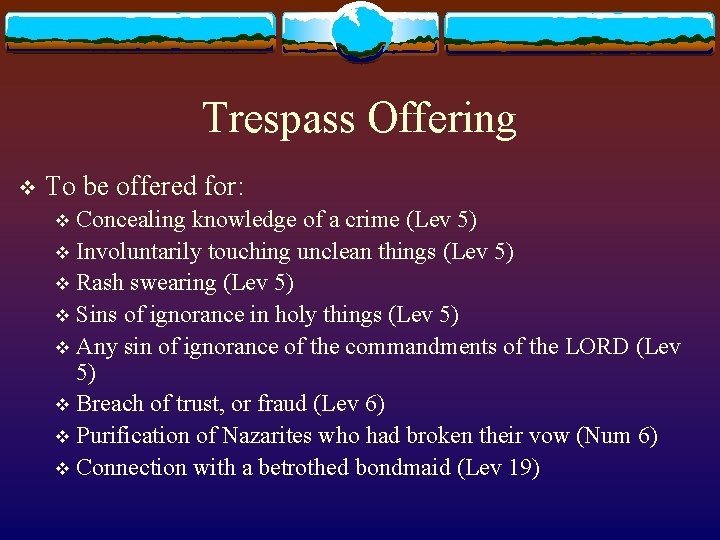 Trespass Offering

❖ To be offered for:
❖ Concealing knowledge of a crime (Lev 5)
❖ Involuntarily touching unclean things (Lev 5)
❖ Rash swearing (Lev 5)
❖ Sins of ignorance in holy things (Lev 5)
❖ Any sin of ignorance of the commandments of the LORD (Lev 5)
❖ Breach of trust, or fraud (Lev 6)
❖ Purification of Nazarites who had broken their vow (Num 6)
❖ Connection with a betrothed bondmaid (Lev 19)